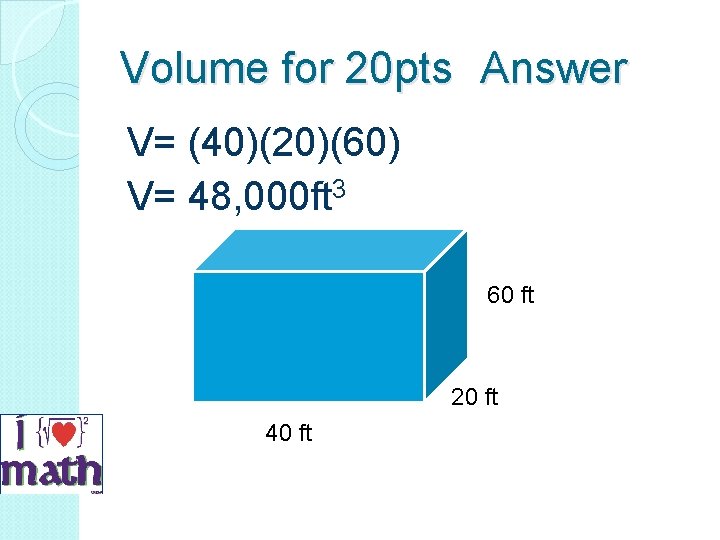 Volume for 20pts Answer

V= (40)(20)(60)

V= 48,000$ft^3$

60 ft

20 ft

40 ft

I $\{\sqrt{♥}\}^2$ math